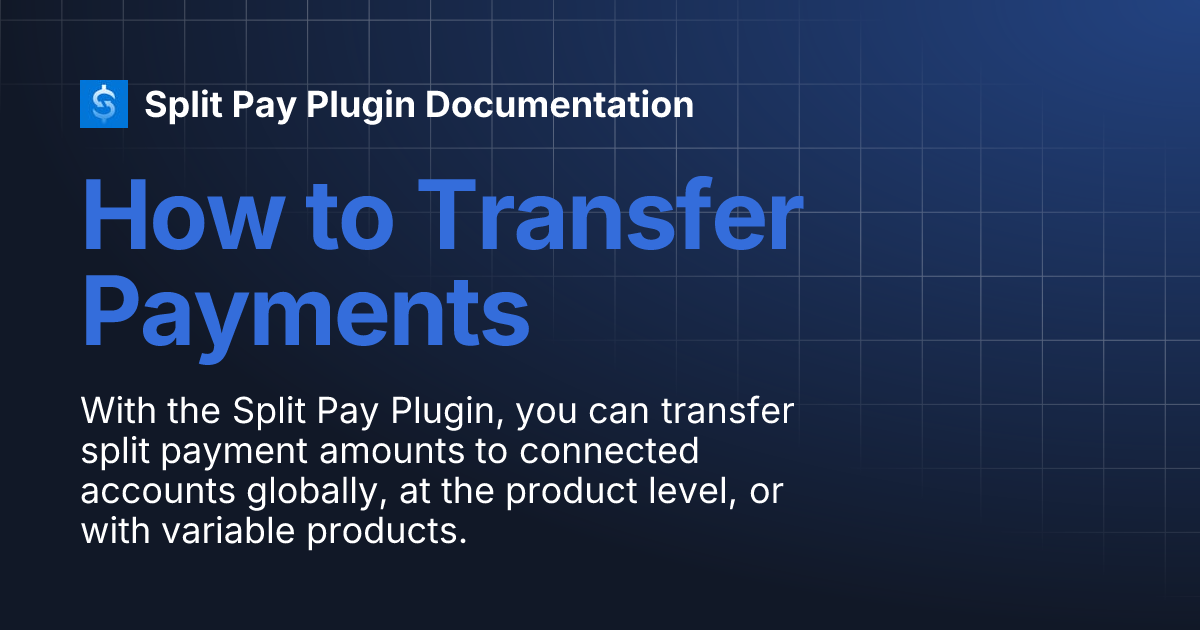 Split Pay Plugin Documentation

How to Transfer Payments

With the Split Pay Plugin, you can transfer split payment amounts to connected accounts globally, at the product level, or with variable products.